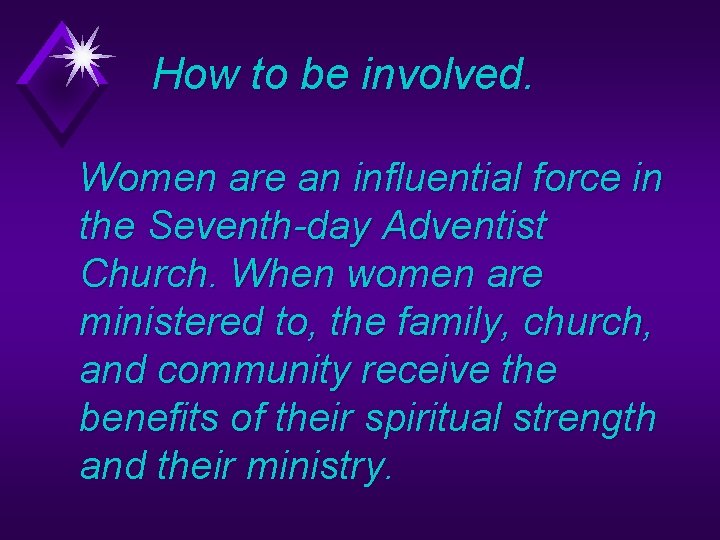 How to be involved.

Women are an influential force in the Seventh-day Adventist Church. When women are ministered to, the family, church, and community receive the benefits of their spiritual strength and their ministry.